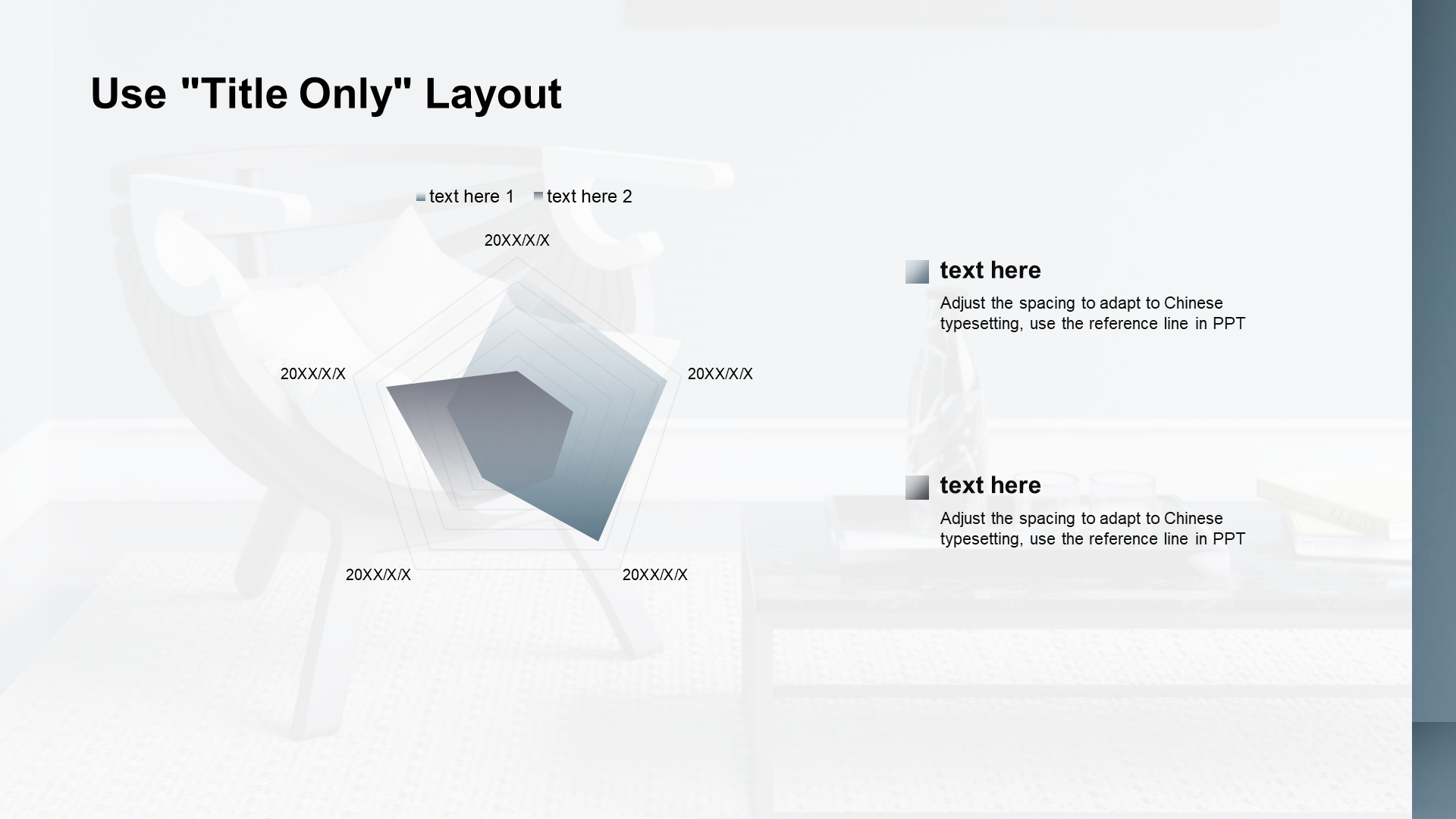 Use "Title Only" Layout

text here 1 text here 2

20XX/X/X

20XX/X/X

20XX/X/X

20XX/X/X

20XX/X/X

text here

Adjust the spacing to adapt to Chinese typesetting, use the reference line in PPT

text here

Adjust the spacing to adapt to Chinese typesetting, use the reference line in PPT